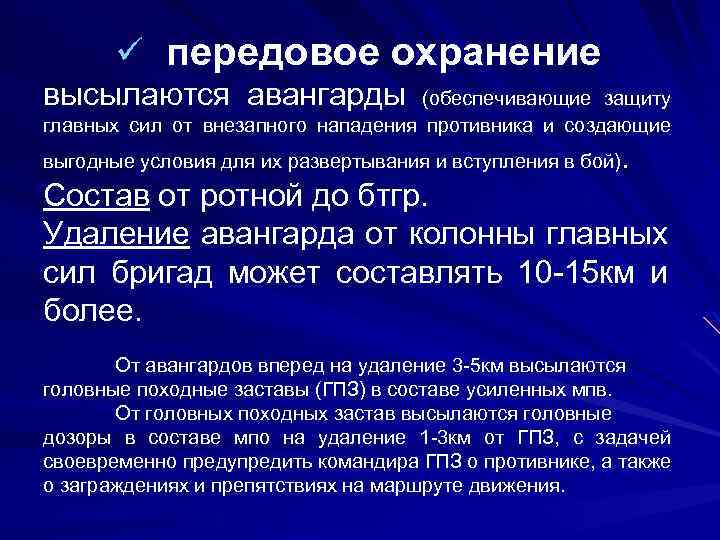 ✓ передовое охранение

высылаются авангарды (обеспечивающие защиту главных сил от внезапного нападения противника и создающие выгодные условия для их развертывания и вступления в бой).

Состав от ротной до бтгр.

Удаление авангарда от колонны главных сил бригад может составлять 10-15км и более.

От авангардов вперед на удаление 3-5км высылаются головные походные заставы (ГПЗ) в составе усиленных мпв.

От головных походных застав высылаются головные дозоры в составе мпо на удаление 1-3км от ГПЗ, с задачей своевременно предупредить командира ГПЗ о противнике, а также о заграждениях и препятствиях на маршруте движения.